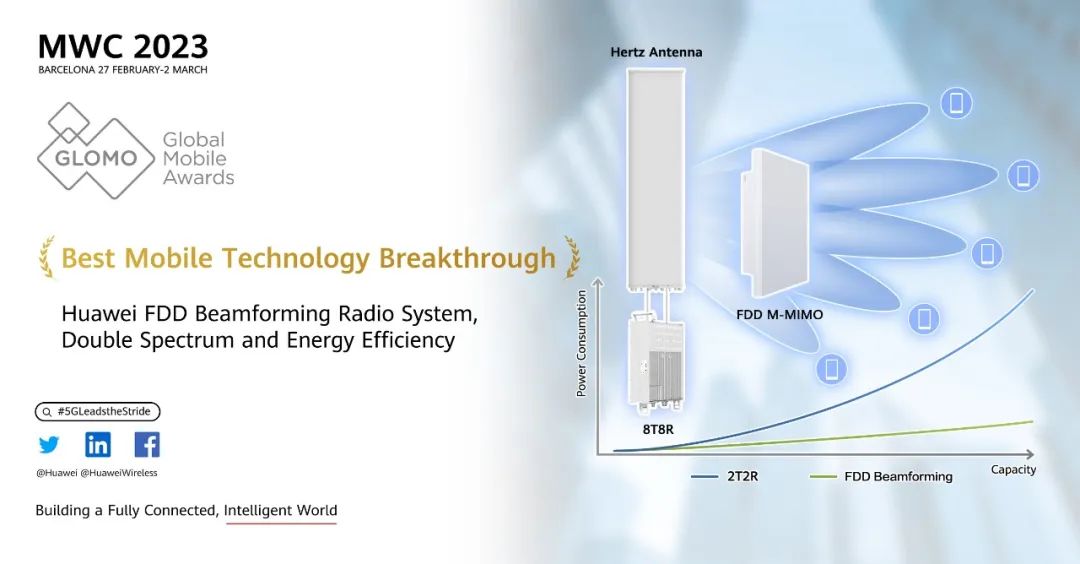 MWC 2023
BARCELONA 27 FEBRUARY-2 MARCH

GLOMO Global Mobile Awards

Best Mobile Technology Breakthrough

Huawei FDD Beamforming Radio System, Double Spectrum and Energy Efficiency

#5GLeadstheStride

@Huawei @HuaweiWireless

Building a Fully Connected, Intelligent World

Hertz Antenna

FDD M-MIMO

8T8R

Power Consumption

Capacity

2T2R

FDD Beamforming